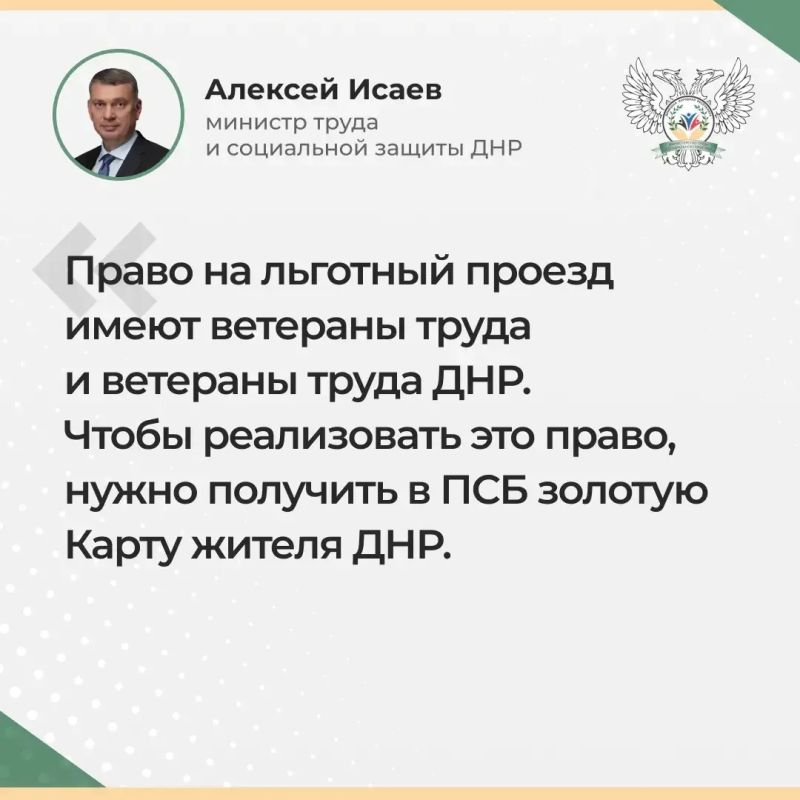 Алексей Исаев
министр труда
и социальной защиты ДНР

Право на льготный проезд имеют ветераны труда и ветераны труда ДНР. Чтобы реализовать это право, нужно получить в ПСБ золотую Карту жителя ДНР.